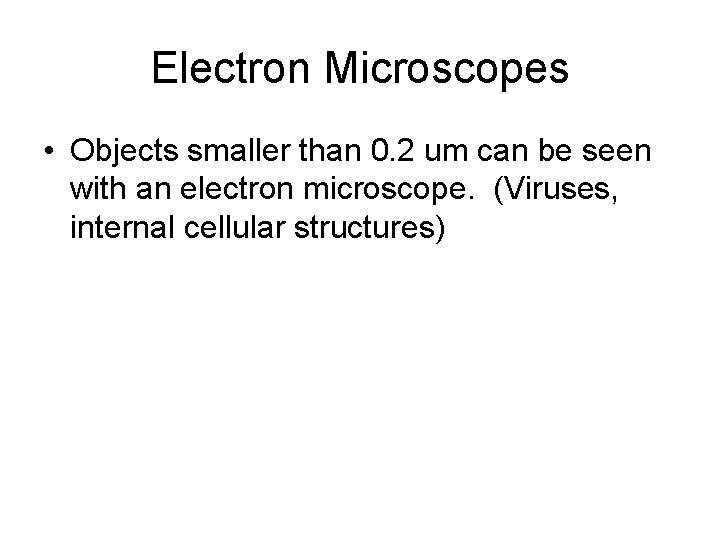 Electron Microscopes

• Objects smaller than 0.2 um can be seen with an electron microscope. (Viruses, internal cellular structures)